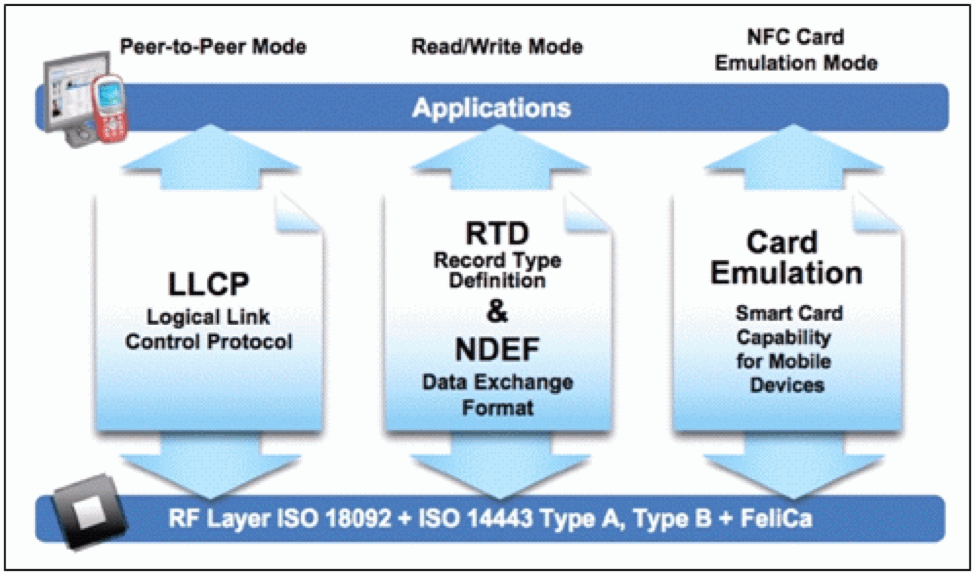 Peer-to-Peer Mode

Read/Write Mode

NFC Card Emulation Mode

Applications

LLCP
Logical Link Control Protocol

RTD
Record Type Definition
&
NDEF
Data Exchange Format

Card Emulation
Smart Card Capability for Mobile Devices

RF Layer ISO 18092 + ISO 14443 Type A, Type B + FeliCa